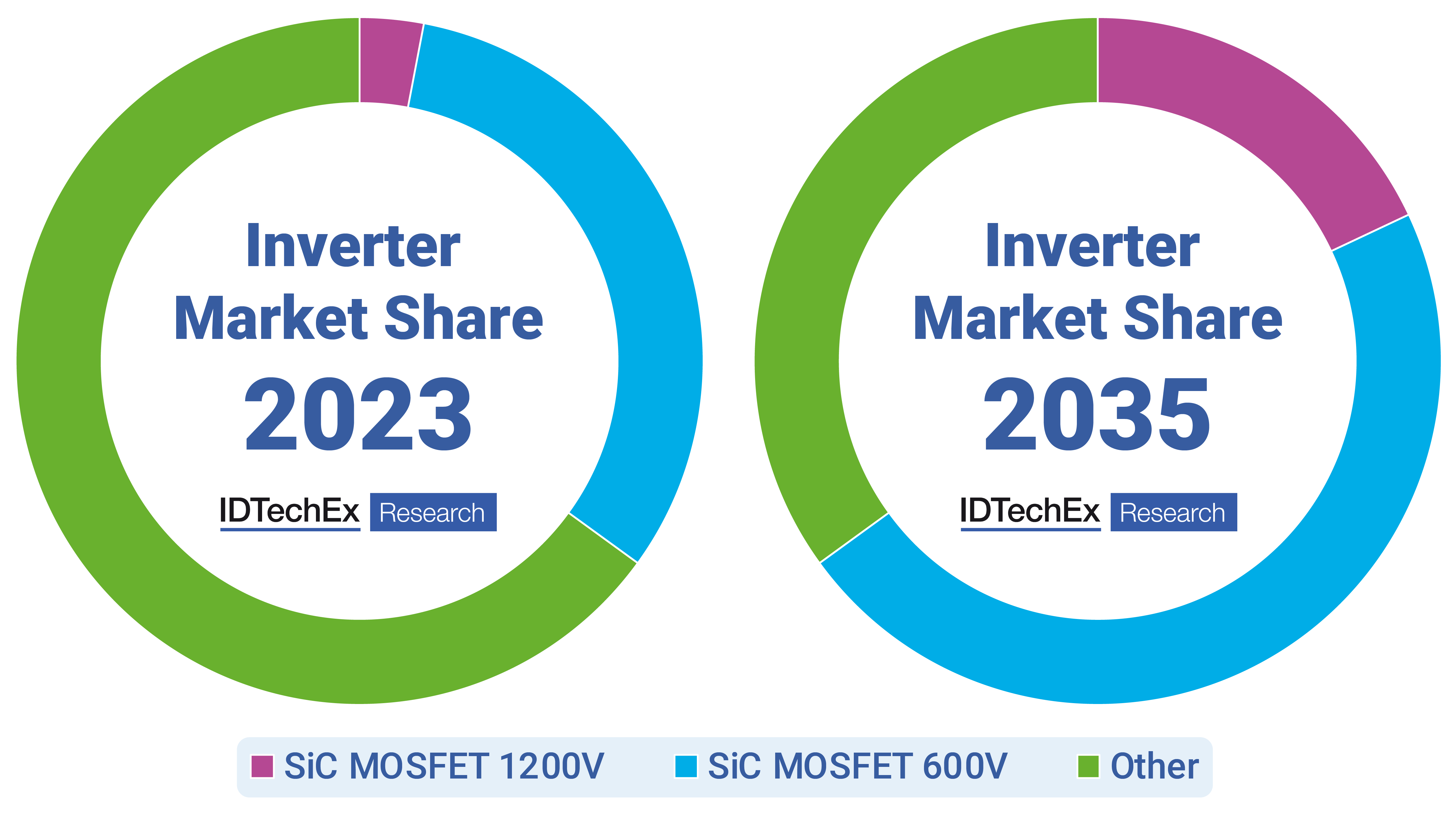 Inverter Market Share 2023

IDTechEx Research

Inverter Market Share 2035

IDTechEx Research

SiC MOSFET 1200V SiC MOSFET 600V Other